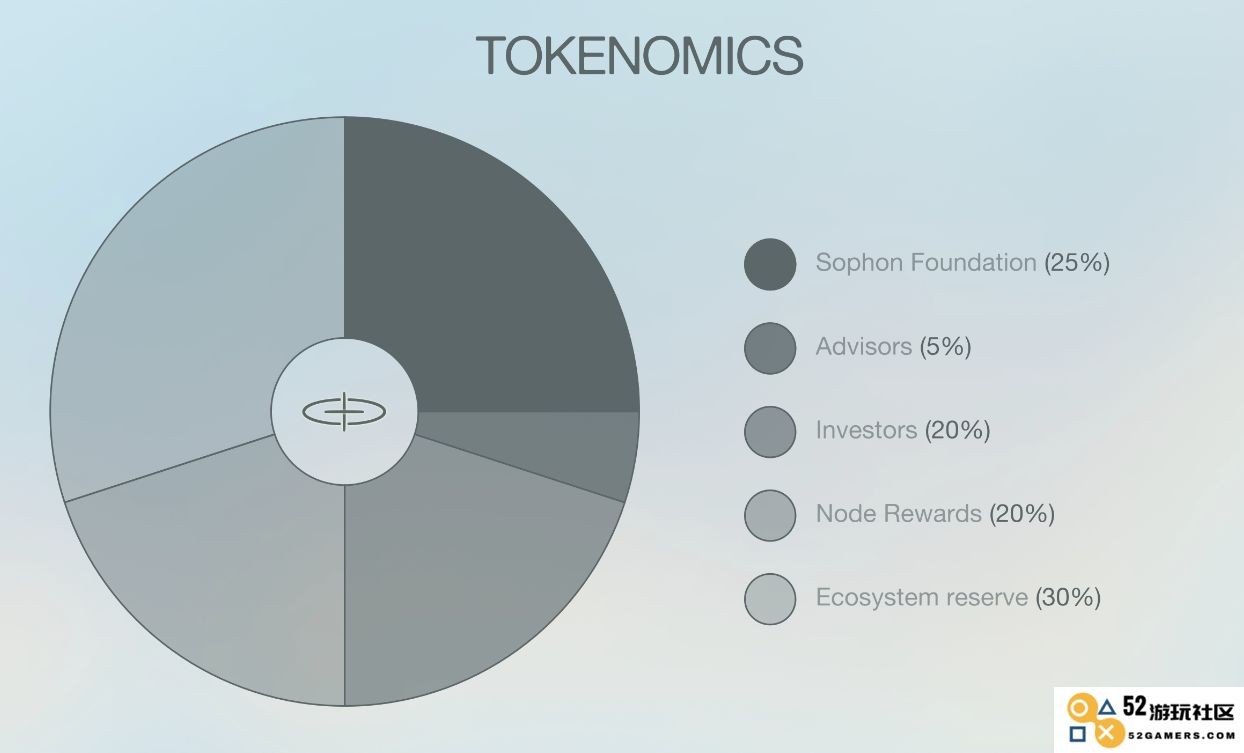 TOKENOMICS

Sophon Foundation (25%)

Advisors (5%)

Investors (20%)

Node Rewards (20%)

Ecosystem reserve (30%)

52游玩社区
52GAMERS.COM